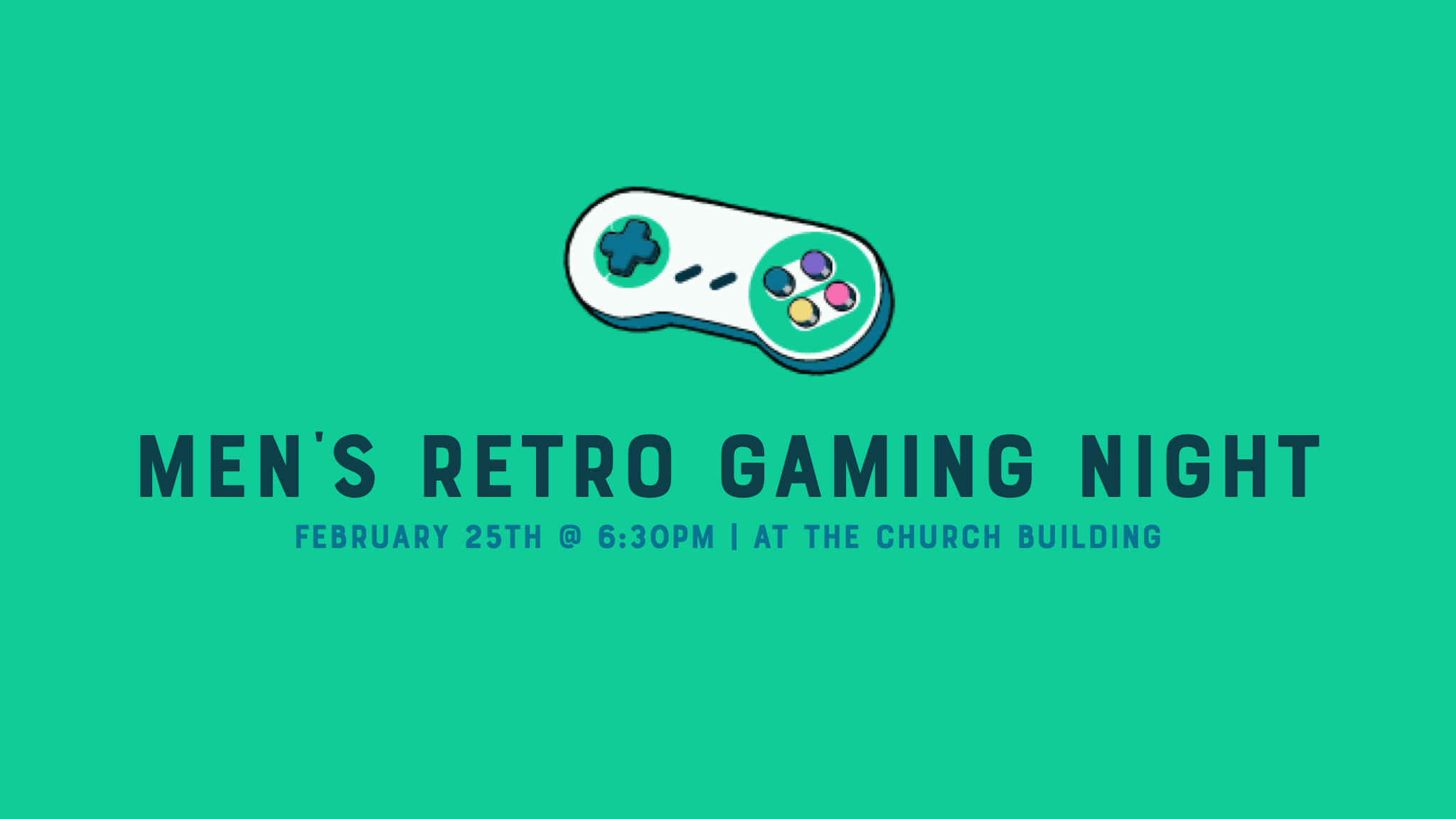 MEN'S RETRO GAMING NIGHT

FEBRUARY 25TH @ 6:30PM | AT THE CHURCH BUILDING